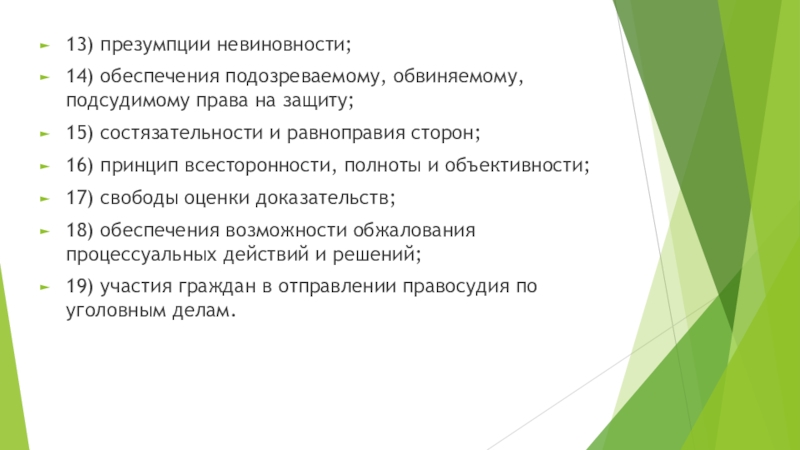 13) презумпции невиновности;

14) обеспечения подозреваемому, обвиняемому, подсудимому права на защиту;

15) состязательности и равноправия сторон;

16) принцип всесторонности, полноты и объективности;

17) свободы оценки доказательств;

18) обеспечения возможности обжалования процессуальных действий и решений;

19) участия граждан в отправлении правосудия по уголовным делам.